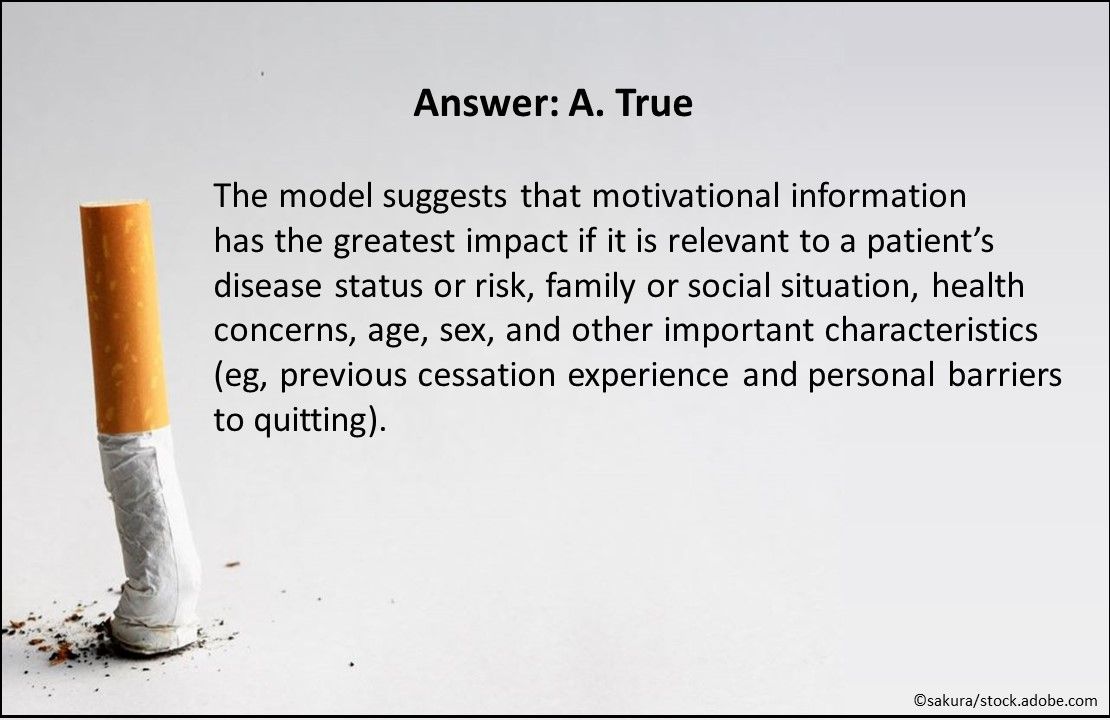 Answer: A. True

The model suggests that motivational information has the greatest impact if it is relevant to a patient's disease status or risk, family or social situation, health concerns, age, sex, and other important characteristics (eg, previous cessation experience and personal barriers to quitting).

©sakura/stock.adobe.com